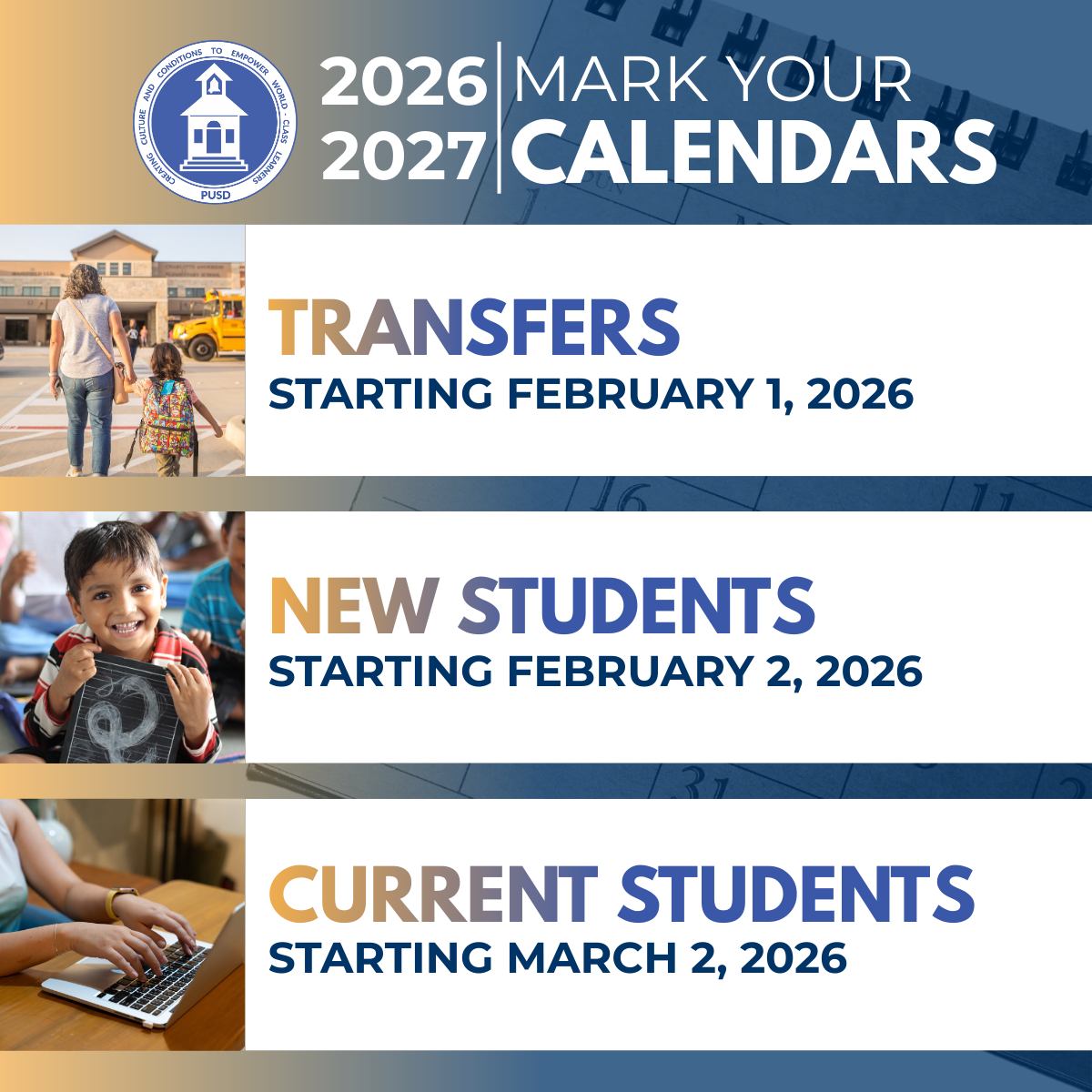 CREATING CULTURE AND CONDITIONS TO EMPOWER WORLD - CLASS LEARNERS
PUSD

2026
2027

MARK YOUR
CALENDARS

TRANSFERS
STARTING FEBRUARY 1, 2026

NEW STUDENTS
STARTING FEBRUARY 2, 2026

CURRENT STUDENTS
STARTING MARCH 2, 2026